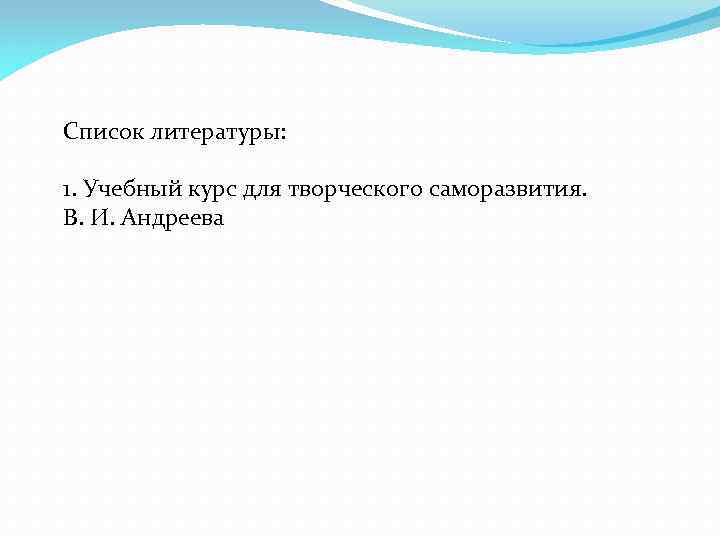 Список литературы:

1. Учебный курс для творческого саморазвития. В. И. Андреева